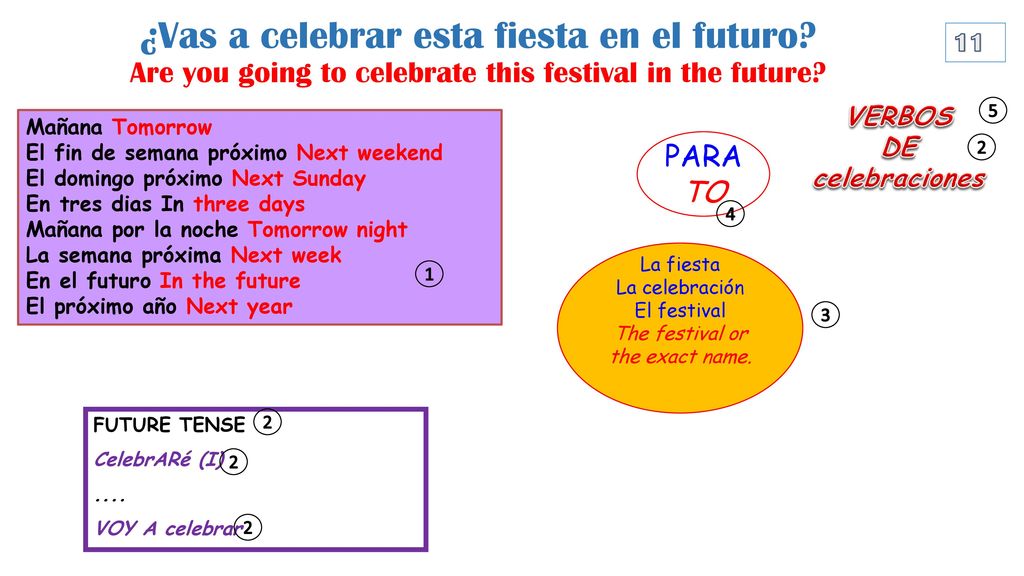 ¿Vas a celebrar esta fiesta en el futuro?
Are you going to celebrate this festival in the future?

11

Mañana Tomorrow
El fin de semana próximo Next weekend
El domingo próximo Next Sunday
En tres dias In three days
Mañana por la noche Tomorrow night
La semana próxima Next week
En el futuro In the future
El próximo año Next year

1

PARA
TO

4

VERBOS DE celebraciones

5

2

La fiesta
La celebración
El festival
The festival or the exact name.

3

FUTURE TENSE 2

CelebrARé (I) 2

....

VOY A celebrar 2